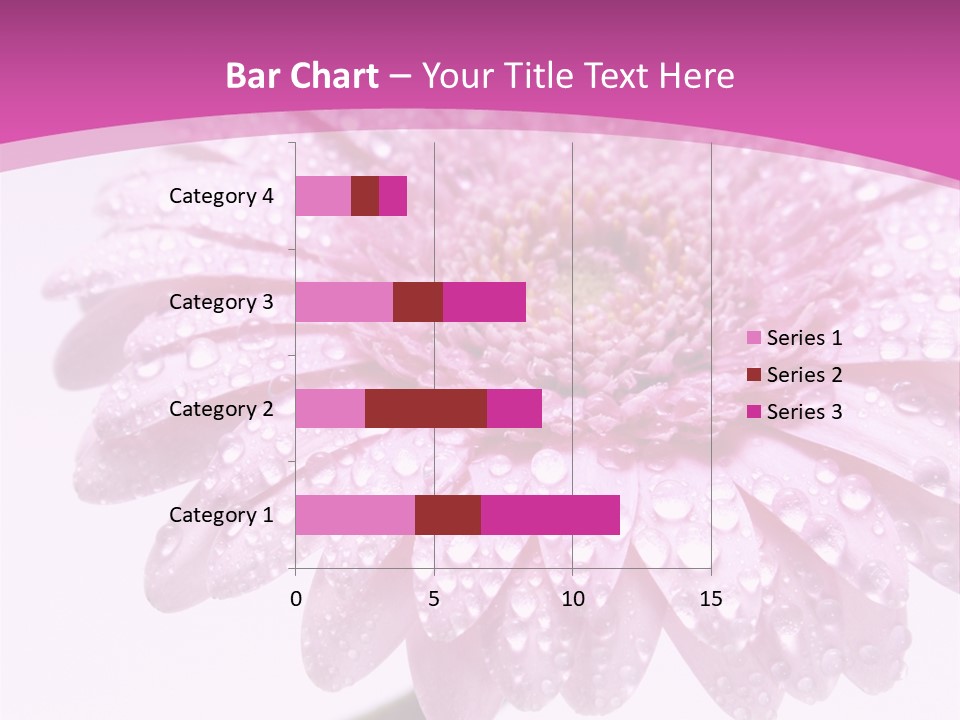 Bar Chart – Your Title Text Here

Category 4
Category 3
Category 2
Category 1

0
5
10
15

Series 1
Series 2
Series 3